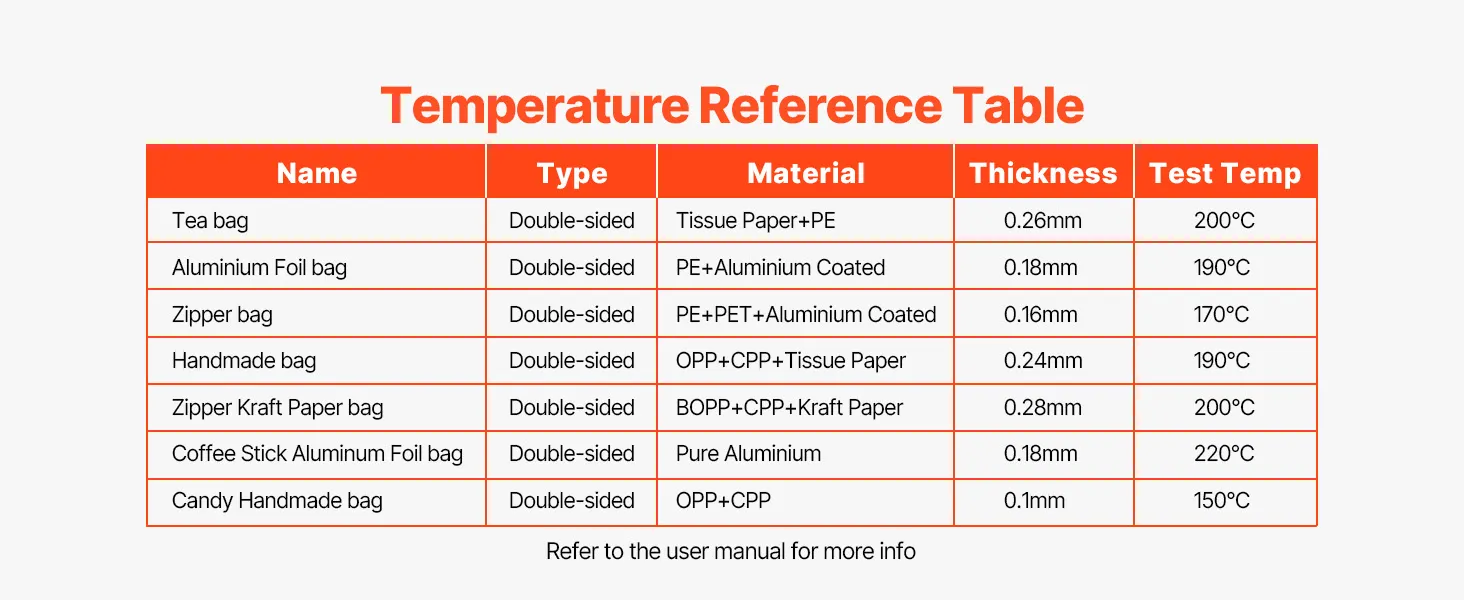 Temperature Reference Table

| Name | Type | Material | Thickness | Test Temp |
|---|---|---|---|---|
| Tea bag | Double-sided | Tissue Paper+PE | 0.26mm | 200°C |
| Aluminium Foil bag | Double-sided | PE+Aluminium Coated | 0.18mm | 190°C |
| Zipper bag | Double-sided | PE+PET+Aluminium Coated | 0.16mm | 170°C |
| Handmade bag | Double-sided | OPP+CPP+Tissue Paper | 0.24mm | 190°C |
| Zipper Kraft Paper bag | Double-sided | BOPP+CPP+Kraft Paper | 0.28mm | 200°C |
| Coffee Stick Aluminum Foil bag | Double-sided | Pure Aluminium | 0.18mm | 220°C |
| Candy Handmade bag | Double-sided | OPP+CPP | 0.1mm | 150°C |

Refer to the user manual for more info